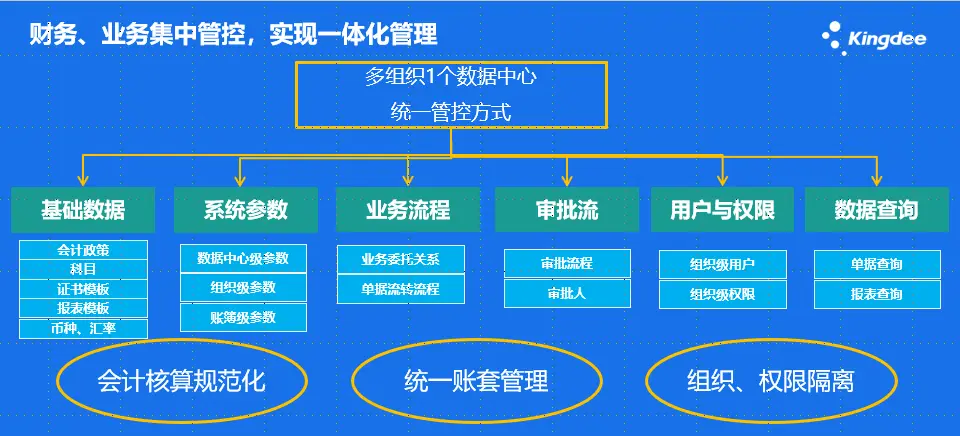 财务、业务集中管控，实现一体化管理

Kingdee

多组织1个数据中心
统一管控方式

基础数据
会计政策
科目
证书模板
报表模板
币种、汇率

系统参数
数据中心级参数
组织级参数
账簿级参数

业务流程
业务委托关系
单据流转流程

审批流
审批流程
审批人

用户与权限
组织级用户
组织级权限

数据查询
单据查询
报表查询

会计核算规范化

统一账套管理

组织、权限隔离